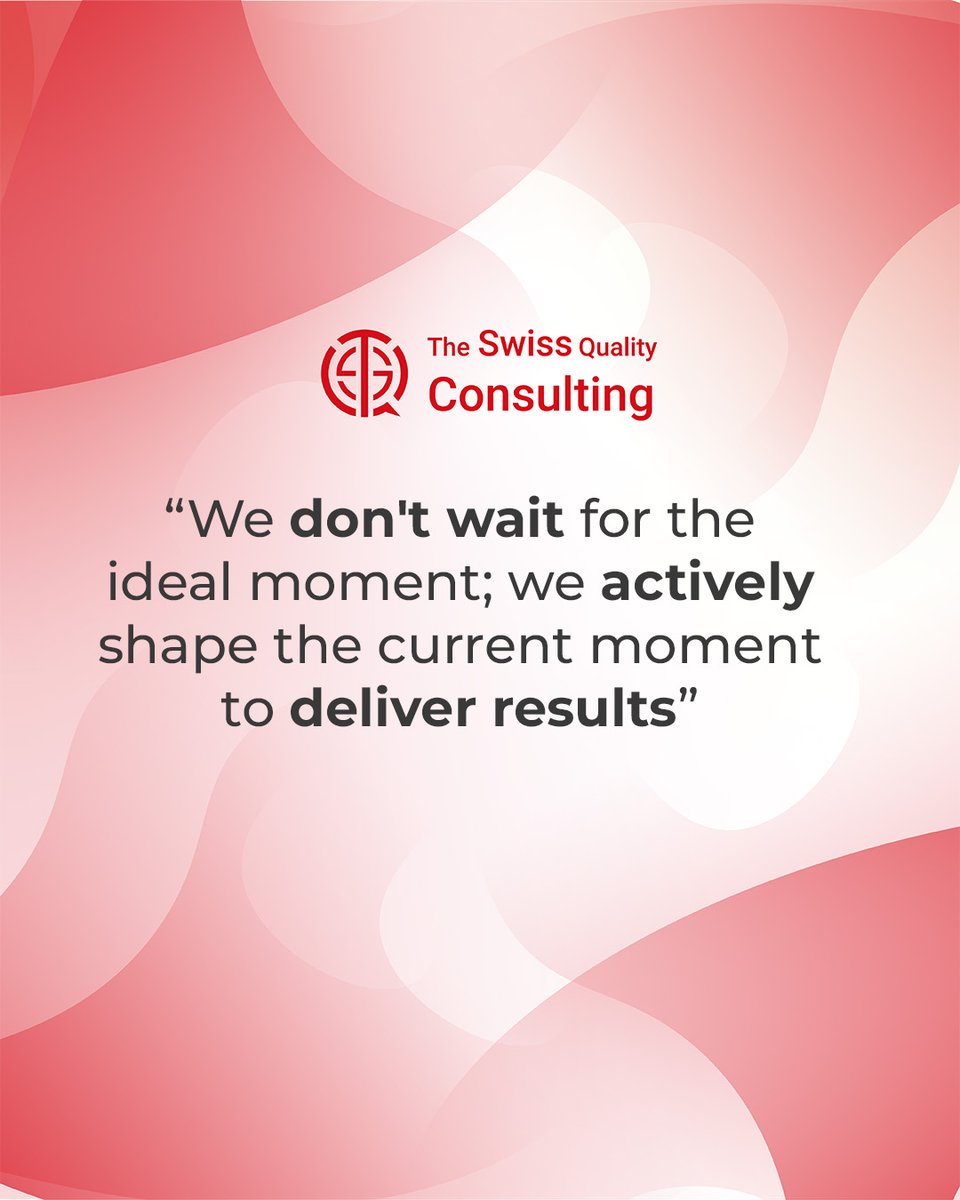 The Swiss Quality Consulting

“We don't wait for the ideal moment; we actively shape the current moment to deliver results”